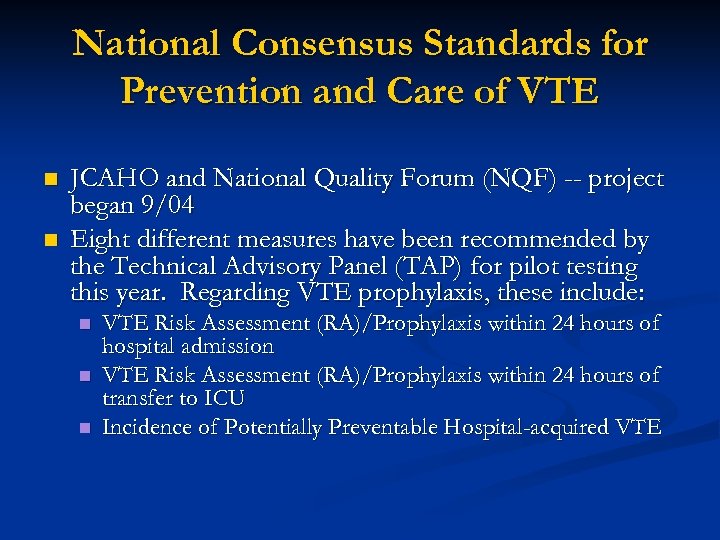 National Consensus Standards for Prevention and Care of VTE

- JCAHO and National Quality Forum (NQF) -- project began 9/04
- Eight different measures have been recommended by the Technical Advisory Panel (TAP) for pilot testing this year. Regarding VTE prophylaxis, these include:
  - VTE Risk Assessment (RA)/Prophylaxis within 24 hours of hospital admission
  - VTE Risk Assessment (RA)/Prophylaxis within 24 hours of transfer to ICU
  - Incidence of Potentially Preventable Hospital-acquired VTE